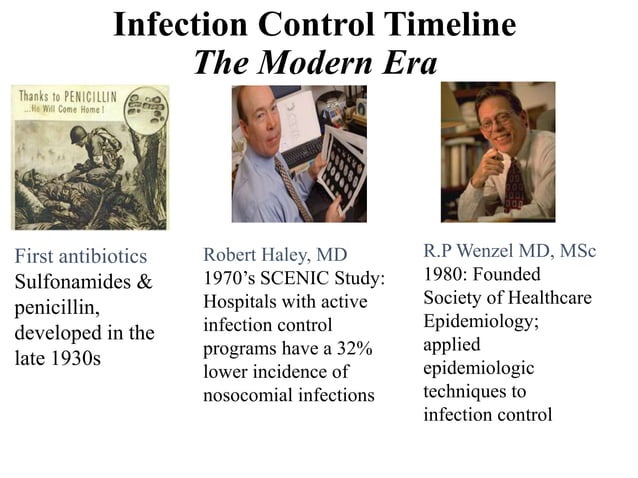 Infection Control Timeline
The Modern Era

Thanks to PENICILLIN
...He Will Come Home!

First antibiotics
Sulfonamides & penicillin, developed in the late 1930s

Robert Haley, MD
1970's SCENIC Study: Hospitals with active infection control programs have a 32% lower incidence of nosocomial infections

R.P Wenzel MD, MSc
1980: Founded Society of Healthcare Epidemiology; applied epidemiologic techniques to infection control